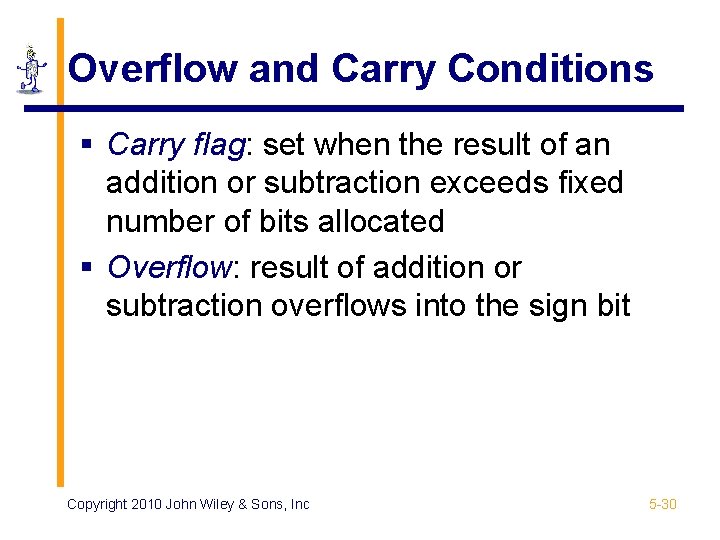 Overflow and Carry Conditions

▪ Carry flag: set when the result of an addition or subtraction exceeds fixed number of bits allocated

▪ Overflow: result of addition or subtraction overflows into the sign bit

Copyright 2010 John Wiley & Sons, Inc

5-30